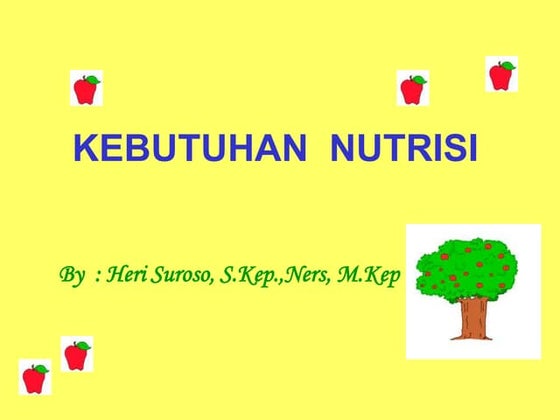 KEBUTUHAN NUTRISI

By : Heri Suroso, S.Kep.,Ners, M.Kep